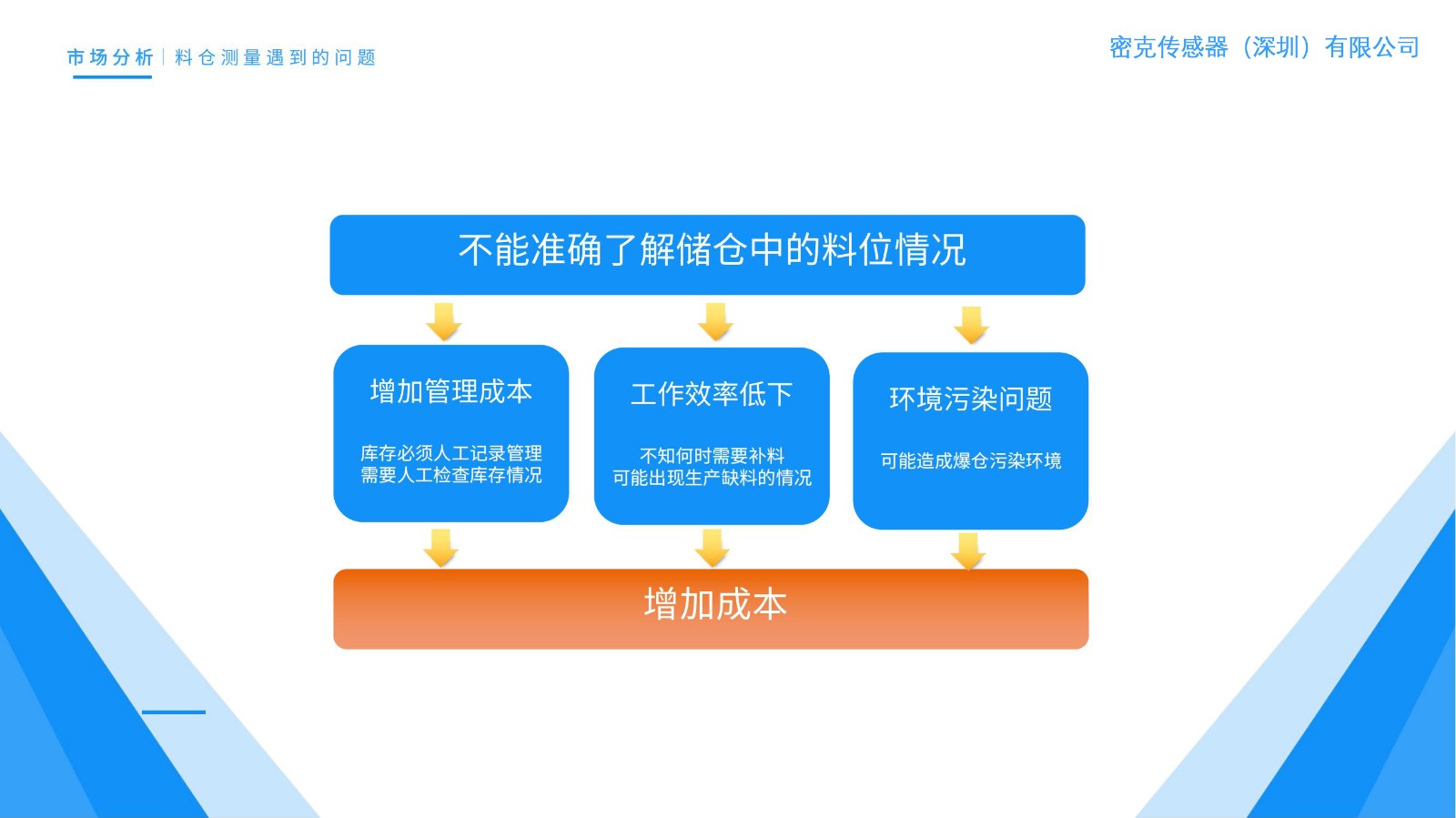 市场分析 | 料仓测量遇到的问题

密克传感器（深圳）有限公司

不能准确了解储仓中的料位情况

增加管理成本

库存必须人工记录管理
需要人工检查库存情况

工作效率低下

不知何时需要补料
可能出现生产缺料的情况

环境污染问题

可能造成爆仓污染环境

增加成本